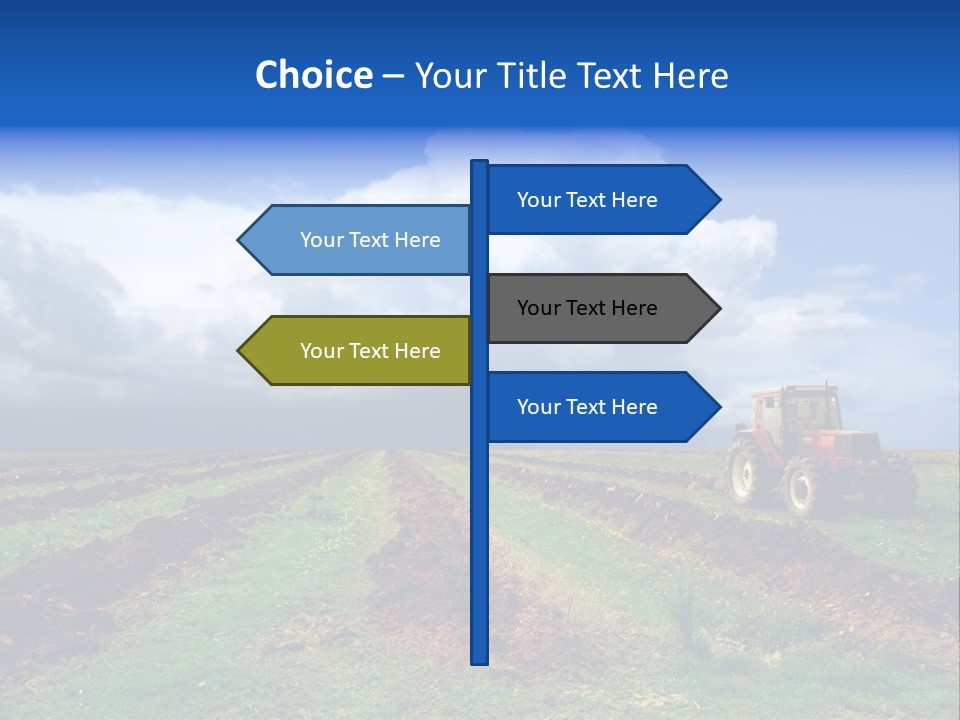 Choice – Your Title Text Here

Your Text Here

Your Text Here

Your Text Here

Your Text Here

Your Text Here